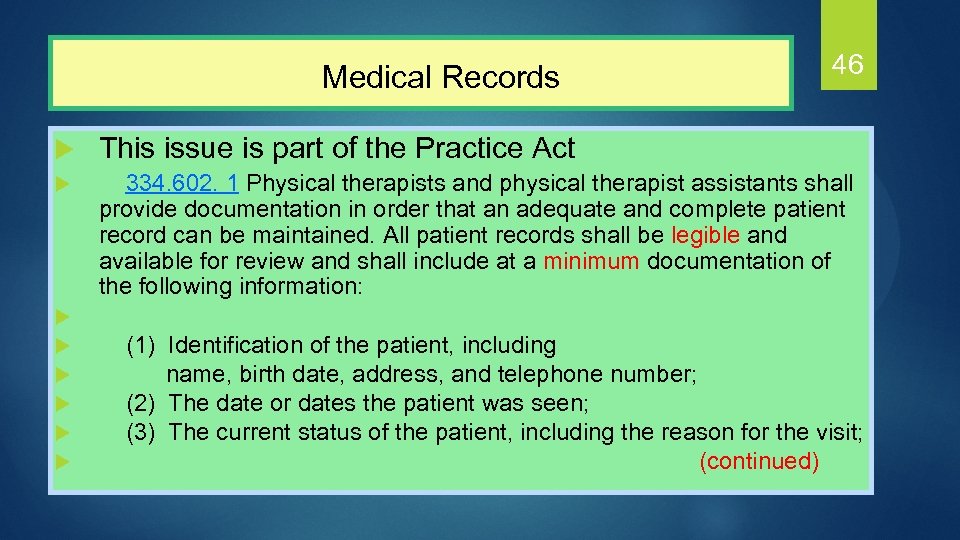 Medical Records

46

This issue is part of the Practice Act

334.602. 1 Physical therapists and physical therapist assistants shall provide documentation in order that an adequate and complete patient record can be maintained. All patient records shall be legible and available for review and shall include at a minimum documentation of the following information:

(1) Identification of the patient, including name, birth date, address, and telephone number;

(2) The date or dates the patient was seen;

(3) The current status of the patient, including the reason for the visit;

(continued)